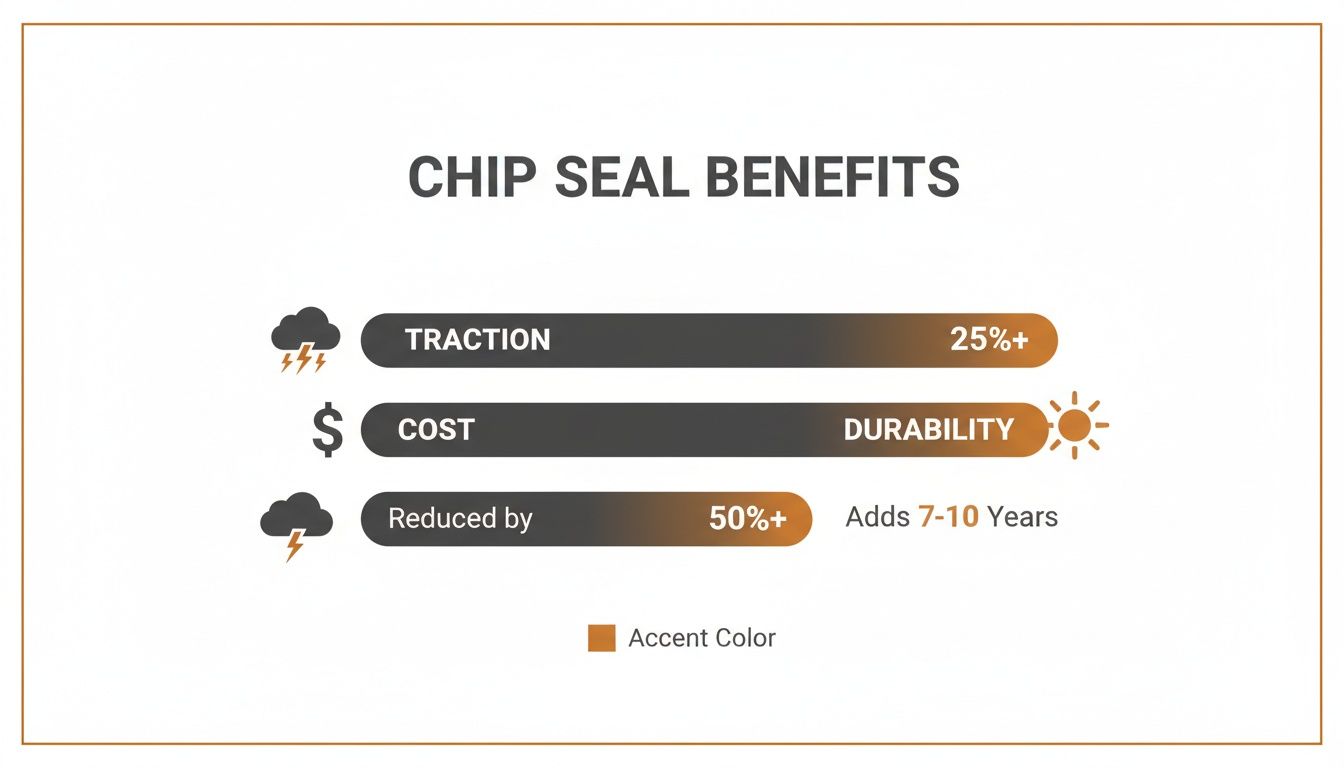 CHIP SEAL BENEFITS

TRACTION 25%+

$ COST DURABILITY

Reduced by 50%+ Adds 7-10 Years

Accent Color